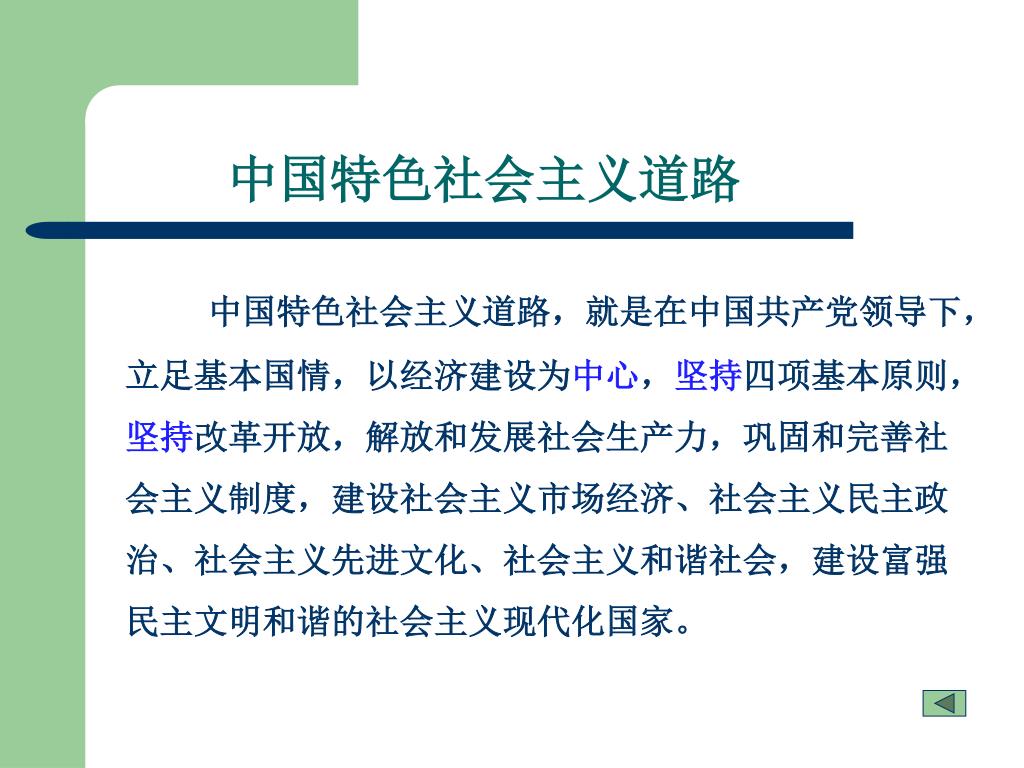 中国特色社会主义道路

中国特色社会主义道路，就是在中国共产党领导下，立足基本国情，以经济建设为中心，坚持四项基本原则，坚持改革开放，解放和发展社会生产力，巩固和完善社会主义制度，建设社会主义市场经济、社会主义民主政治、社会主义先进文化、社会主义和谐社会，建设富强民主文明和谐的社会主义现代化国家。